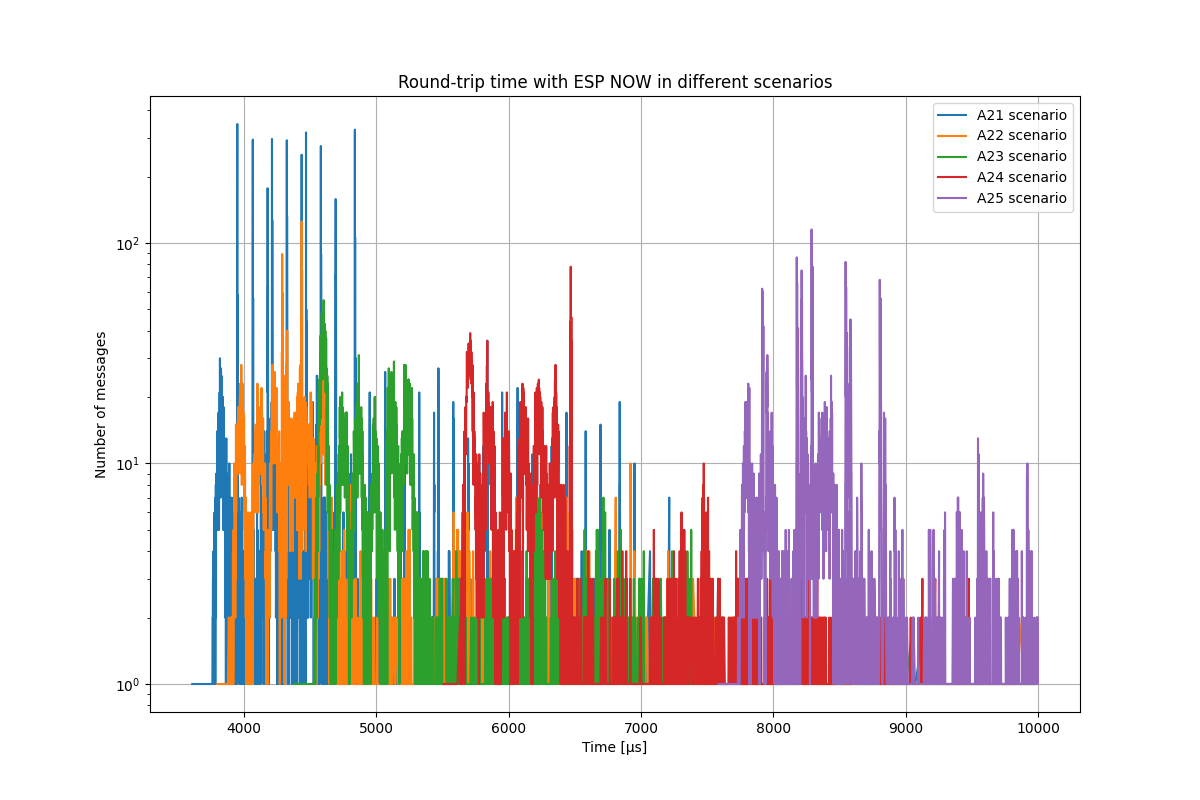 Round-trip time with ESP NOW in different scenarios

A21 scenario
A22 scenario
A23 scenario
A24 scenario
A25 scenario

Number of messages

$10^2$

$10^1$

$10^0$

4000
5000
6000
7000
8000
9000
10000

Time [μs]